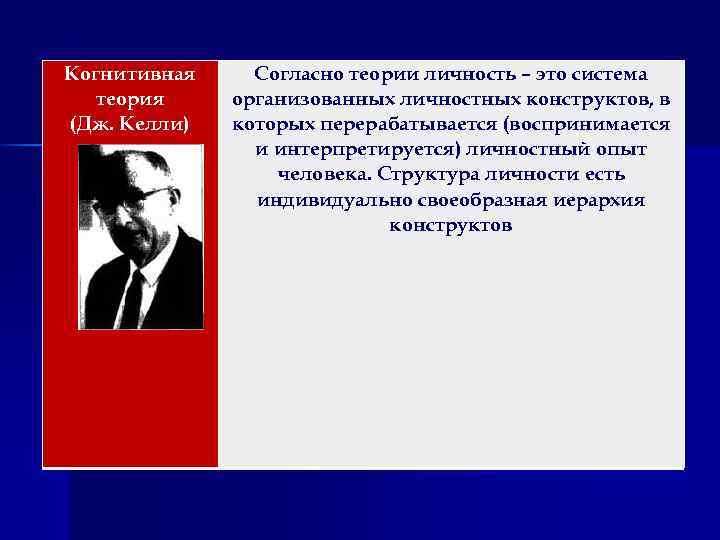 Когнитивная теория (Дж. Келли)

Согласно теории личность – это система организованных личностных конструктов, в которых перерабатывается (воспринимается и интерпретируется) личностный опыт человека. Структура личности есть индивидуально своеобразная иерархия конструктов